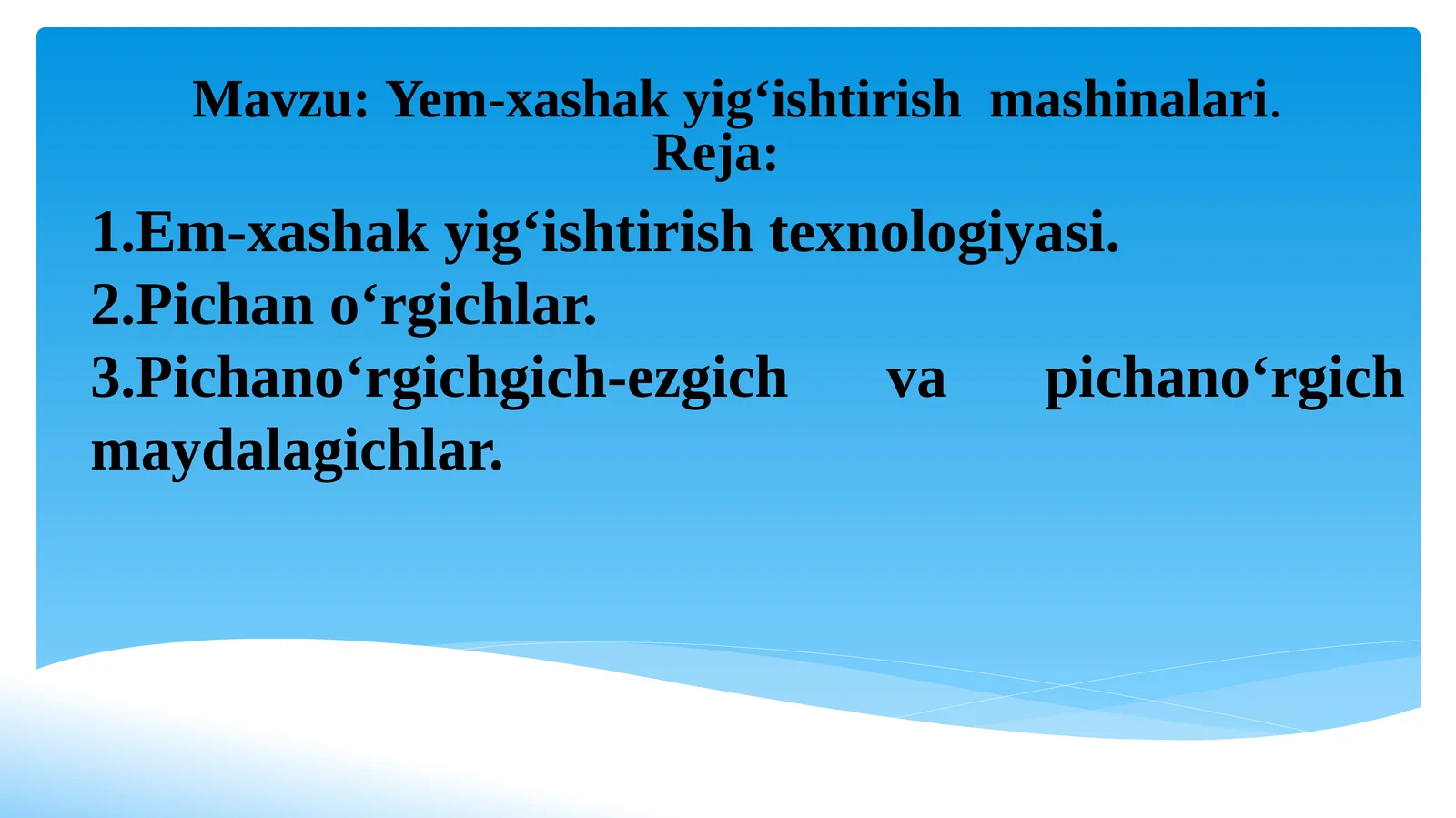 Mavzu: Yem-xashak yig‘ishtirish mashinalari.
Reja:

1.Em-xashak yig‘ishtirish texnologiyasi.
2.Pichan o‘rgichlar.
3.Pichano‘rgichgich-ezgich va pichano‘rgich maydalagichlar.